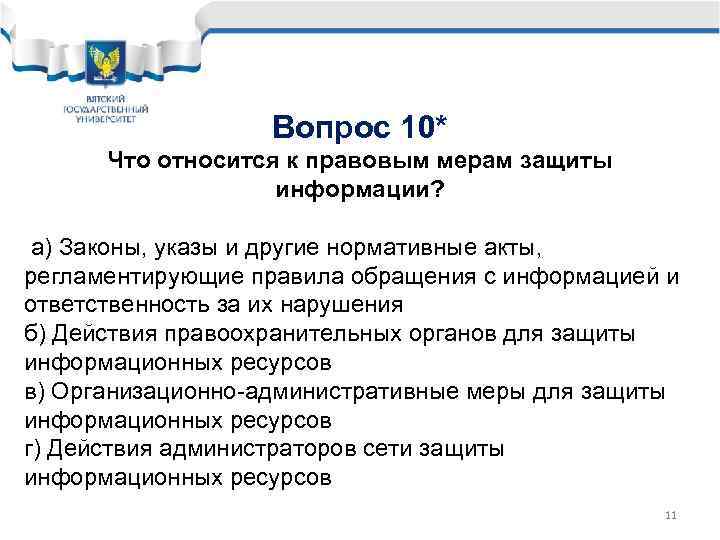 ВЯТСКИЙ ГОСУДАРСТВЕННЫЙ УНИВЕРСИТЕТ

Вопрос 10*

Что относится к правовым мерам защиты информации?

а) Законы, указы и другие нормативные акты, регламентирующие правила обращения с информацией и ответственность за их нарушения
б) Действия правоохранительных органов для защиты информационных ресурсов
в) Организационно-административные меры для защиты информационных ресурсов
г) Действия администраторов сети защиты информационных ресурсов

11